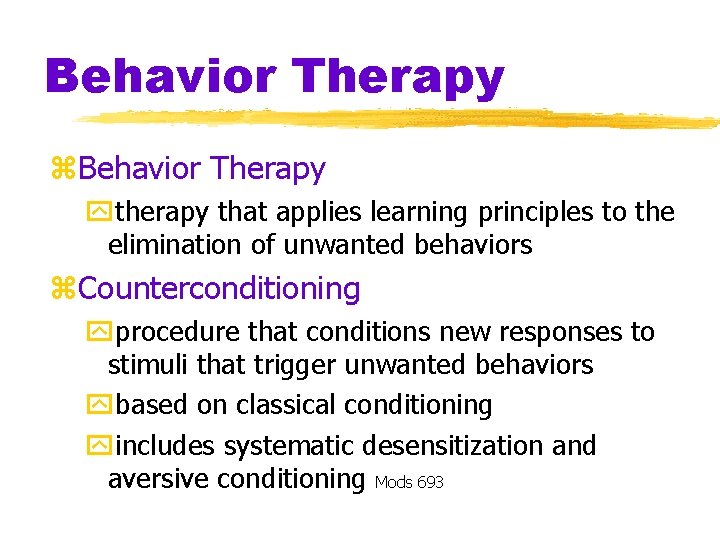 Behavior Therapy

Behavior Therapy

therapy that applies learning principles to the elimination of unwanted behaviors

Counterconditioning

procedure that conditions new responses to stimuli that trigger unwanted behaviors

based on classical conditioning

includes systematic desensitization and aversive conditioning Mods 693